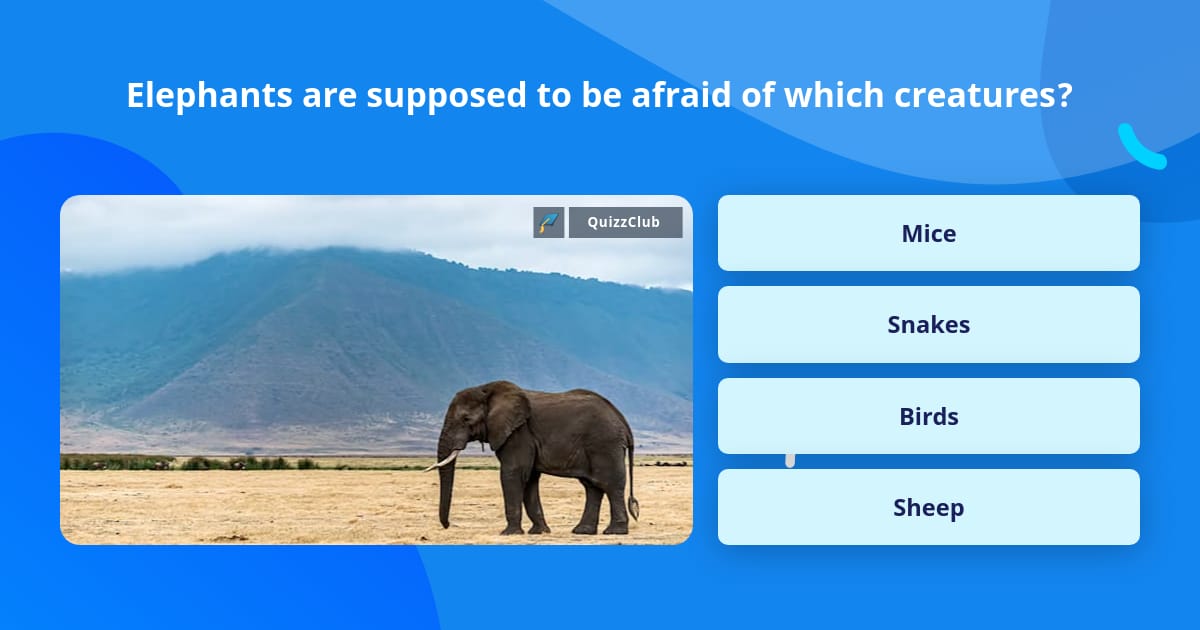 Elephants are supposed to be afraid of which creatures?

QuizzClub

Mice

Snakes

Birds

Sheep